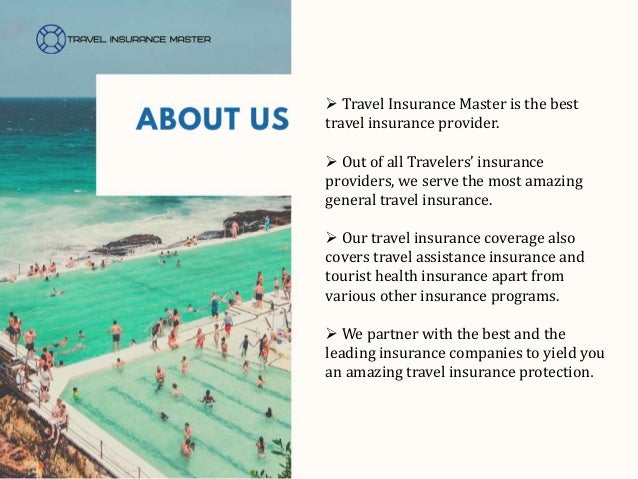 TRAVEL INSURANCE MASTER

ABOUT US

➢ Travel Insurance Master is the best travel insurance provider.

➢ Out of all Travelers' insurance providers, we serve the most amazing general travel insurance.

➢ Our travel insurance coverage also covers travel assistance insurance and tourist health insurance apart from various other insurance programs.

➢ We partner with the best and the leading insurance companies to yield you an amazing travel insurance protection.